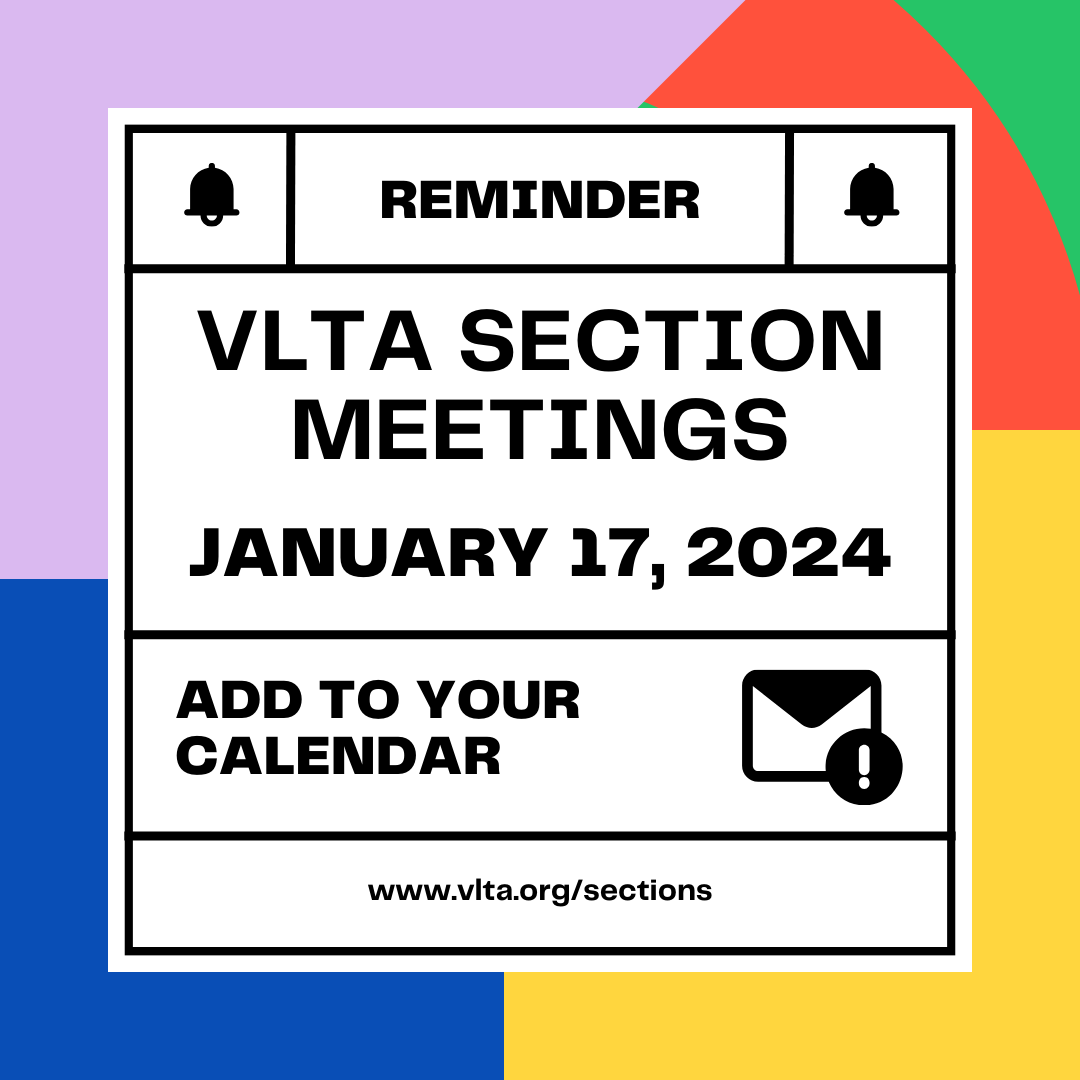 REMINDER

VLTA SECTION MEETINGS

JANUARY 17, 2024

ADD TO YOUR CALENDAR

www.vlta.org/sections